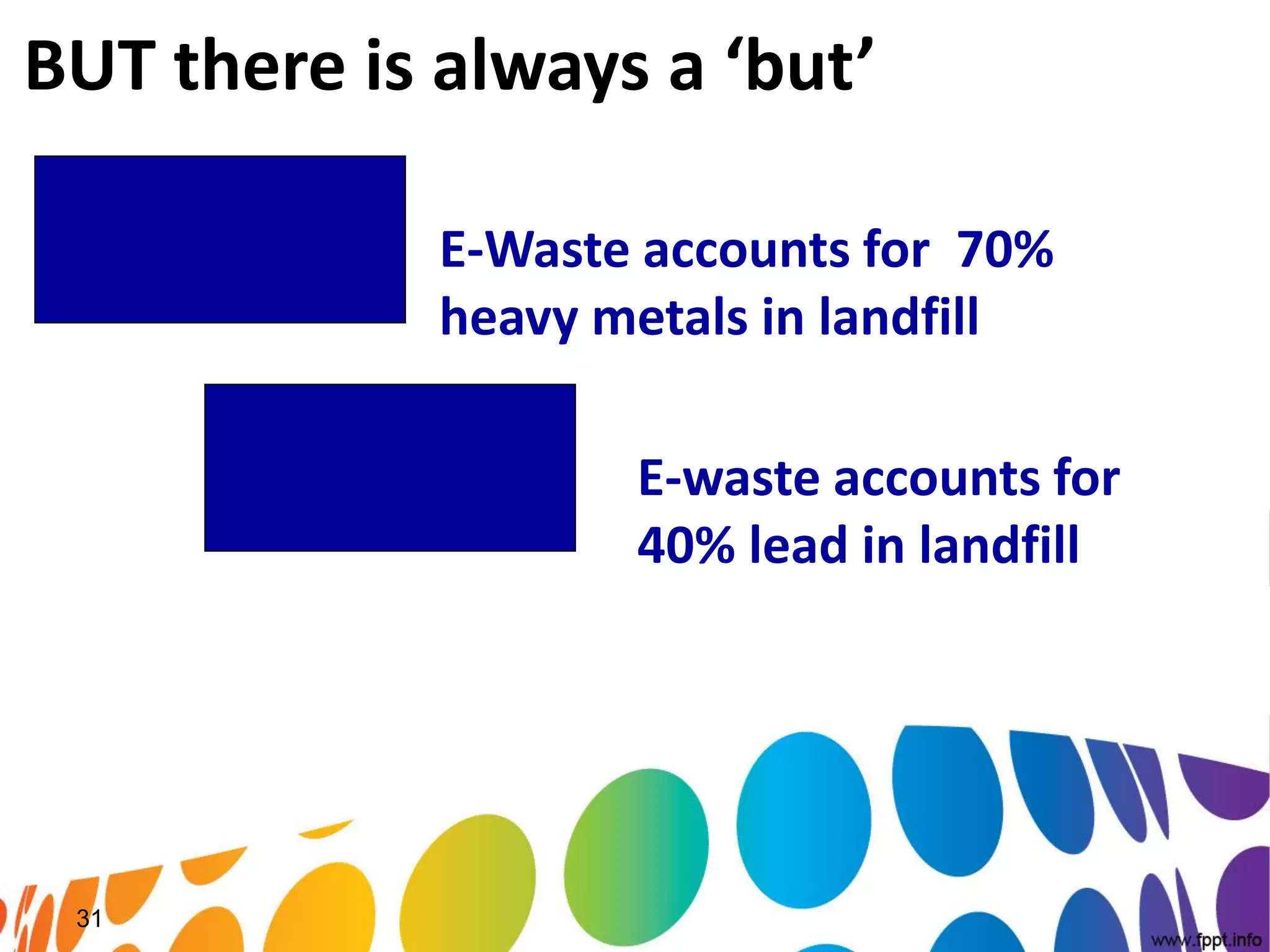 BUT there is always a ‘but’

E-Waste accounts for 70% heavy metals in landfill

E-waste accounts for 40% lead in landfill

31

www.fppt.info